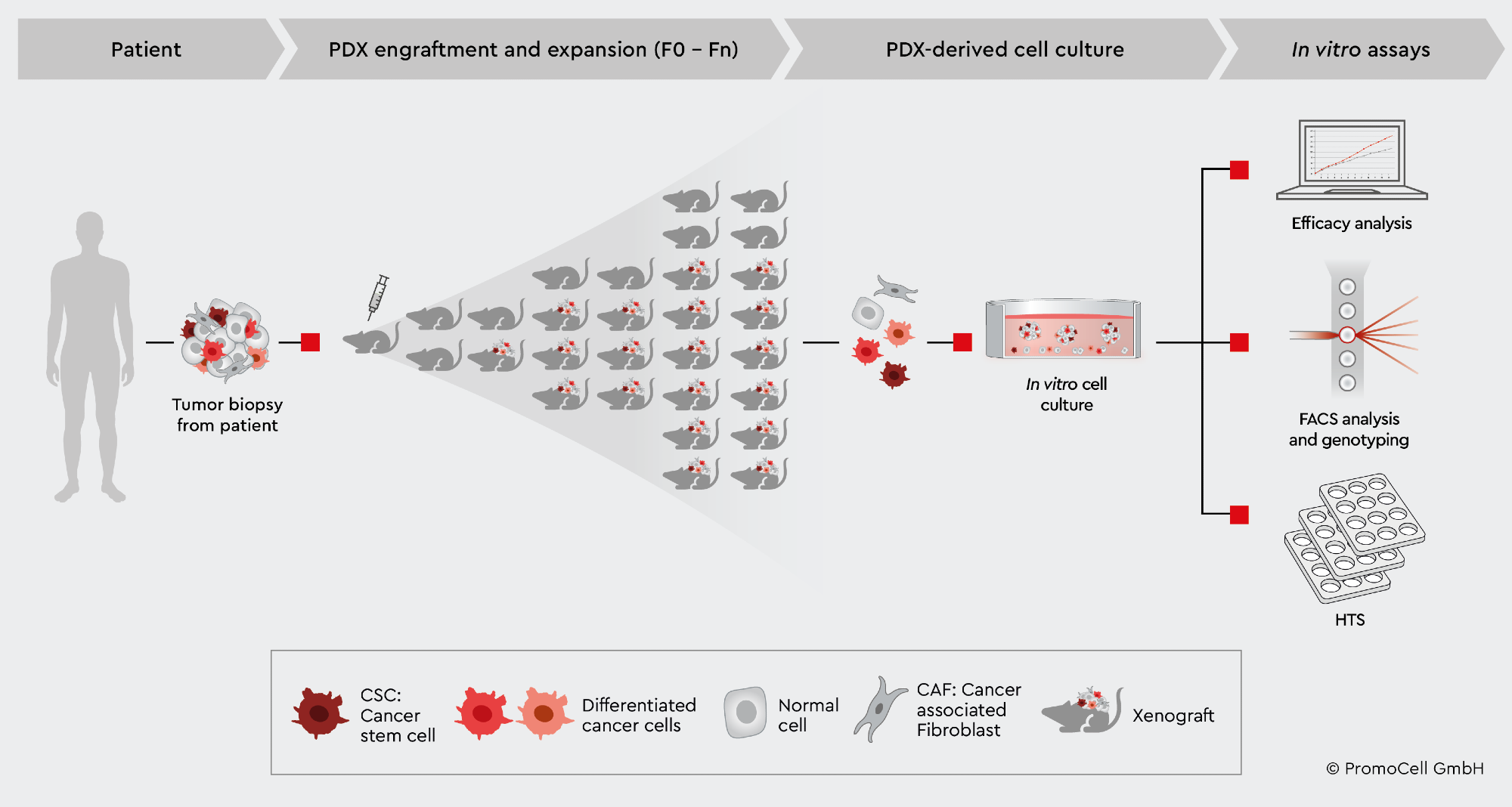 Patient

PDX engraftment and expansion (F0 – Fn)

PDX-derived cell culture

In vitro assays

Tumor biopsy from patient

In vitro cell culture

Efficacy analysis

FACS analysis and genotyping

HTS

CSC: Cancer stem cell

Differentiated cancer cells

Normal cell

CAF: Cancer associated Fibroblast

Xenograft

© PromoCell GmbH